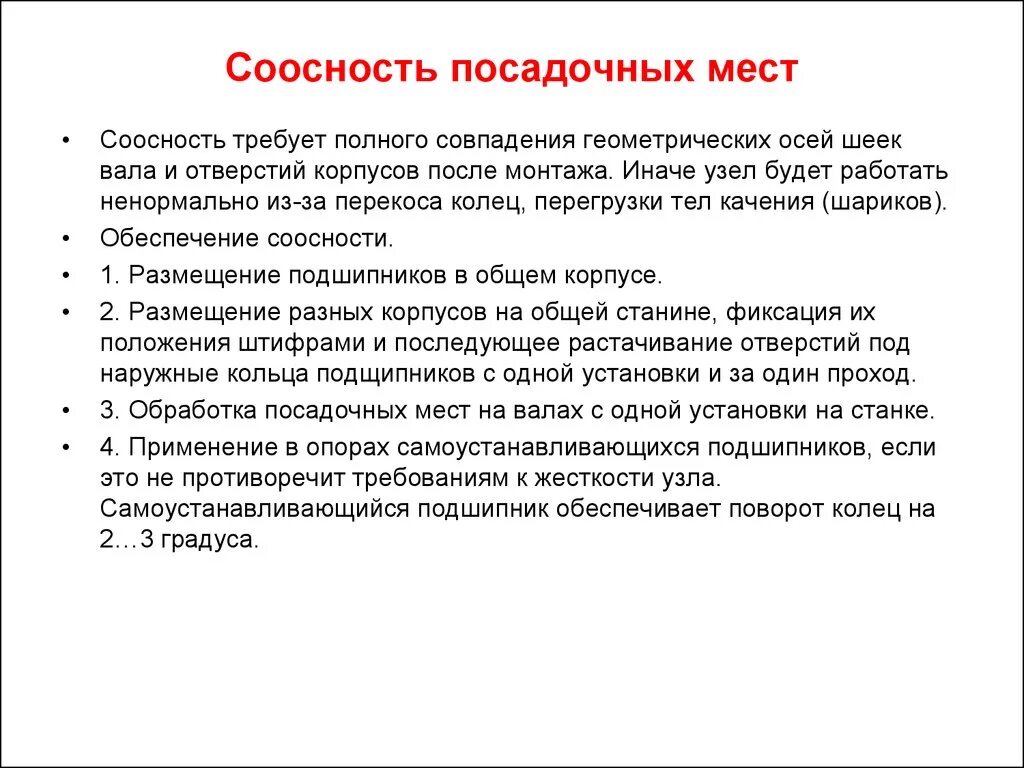 Соосность посадочных мест

• Соосность требует полного совпадения геометрических осей шеек вала и отверстий корпусов после монтажа. Иначе узел будет работать ненормально из-за перекоса колец, перегрузки тел качения (шариков).
• Обеспечение соосности.
• 1. Размещение подшипников в общем корпусе.
• 2. Размещение разных корпусов на общей станине, фиксация их положения штифрами и последующее растачивание отверстий под наружные кольца подщипников с одной установки и за один проход.
• 3. Обработка посадочных мест на валах с одной установки на станке.
• 4. Применение в опорах самоустанавливающихся подшипников, если это не противоречит требованиям к жесткости узла. Самоустанавливающийся подшипник обеспечивает поворот колец на 2…3 градуса.